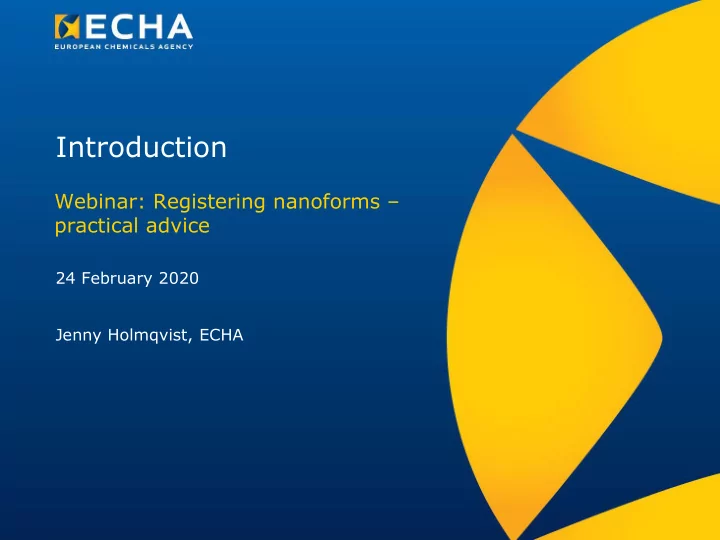 ECHA
EUROPEAN CHEMICALS AGENCY

Introduction

Webinar: Registering nanoforms – practical advice

24 February 2020

Jenny Holmqvist, ECHA